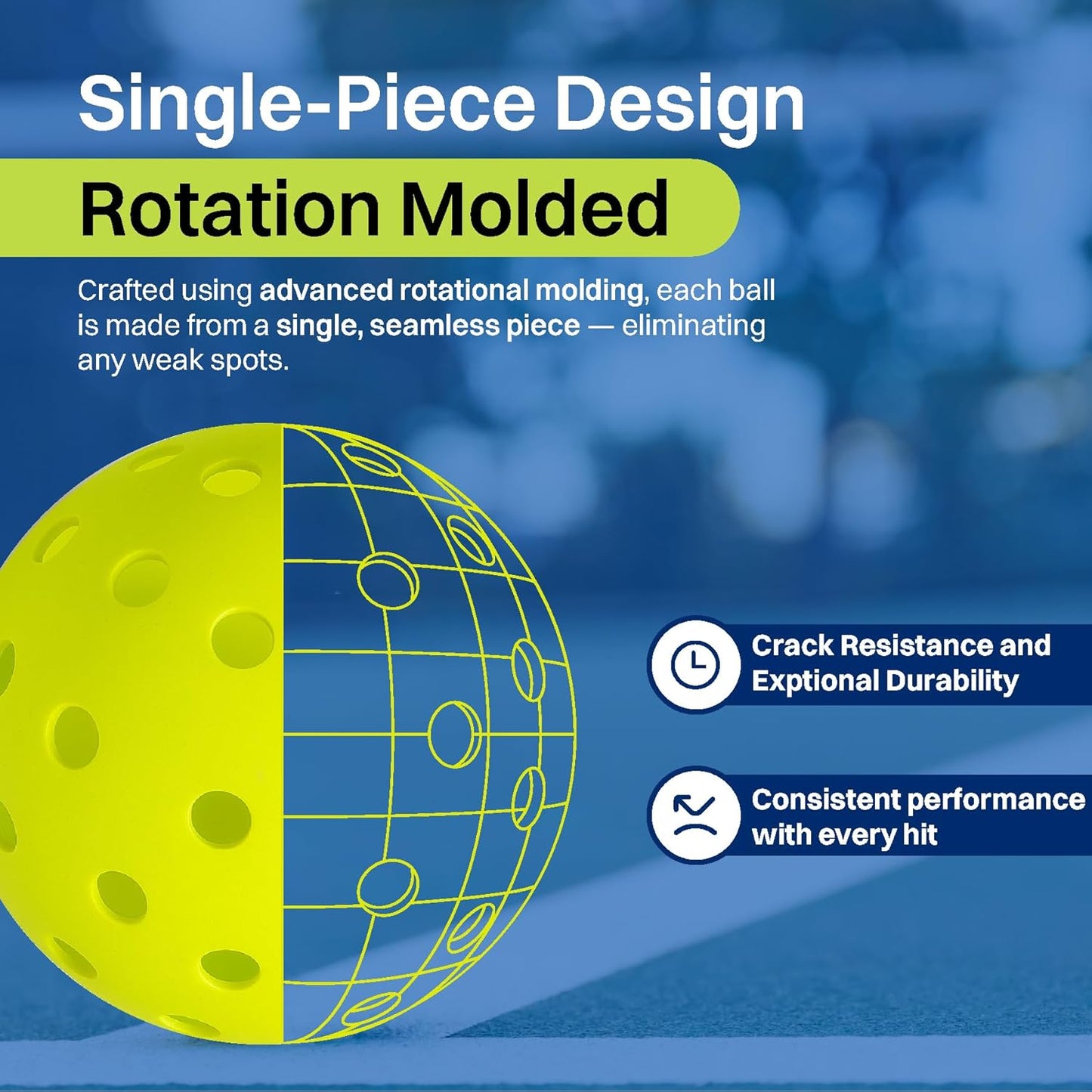 Single-Piece Design

Rotation Molded

Crafted using advanced rotational molding, each ball is made from a single, seamless piece — eliminating any weak spots.

Crack Resistance and Exptional Durability

Consistent performance with every hit